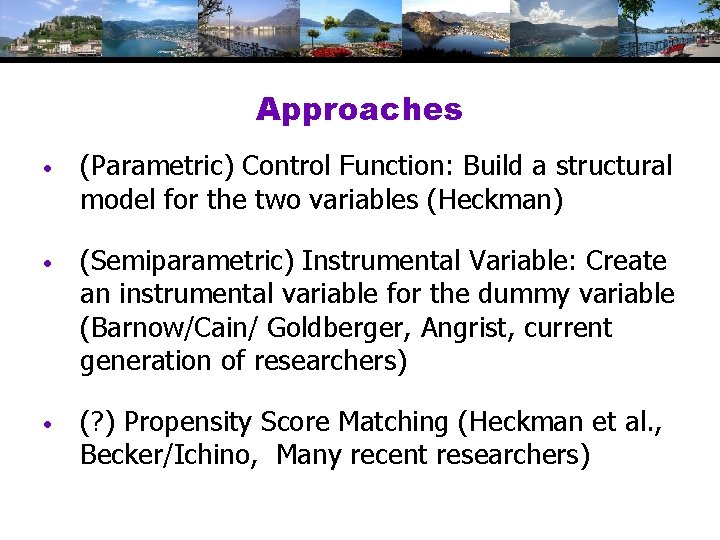 Approaches

• (Parametric) Control Function: Build a structural model for the two variables (Heckman)

• (Semiparametric) Instrumental Variable: Create an instrumental variable for the dummy variable (Barnow/Cain/ Goldberger, Angrist, current generation of researchers)

• (?) Propensity Score Matching (Heckman et al., Becker/Ichino, Many recent researchers)